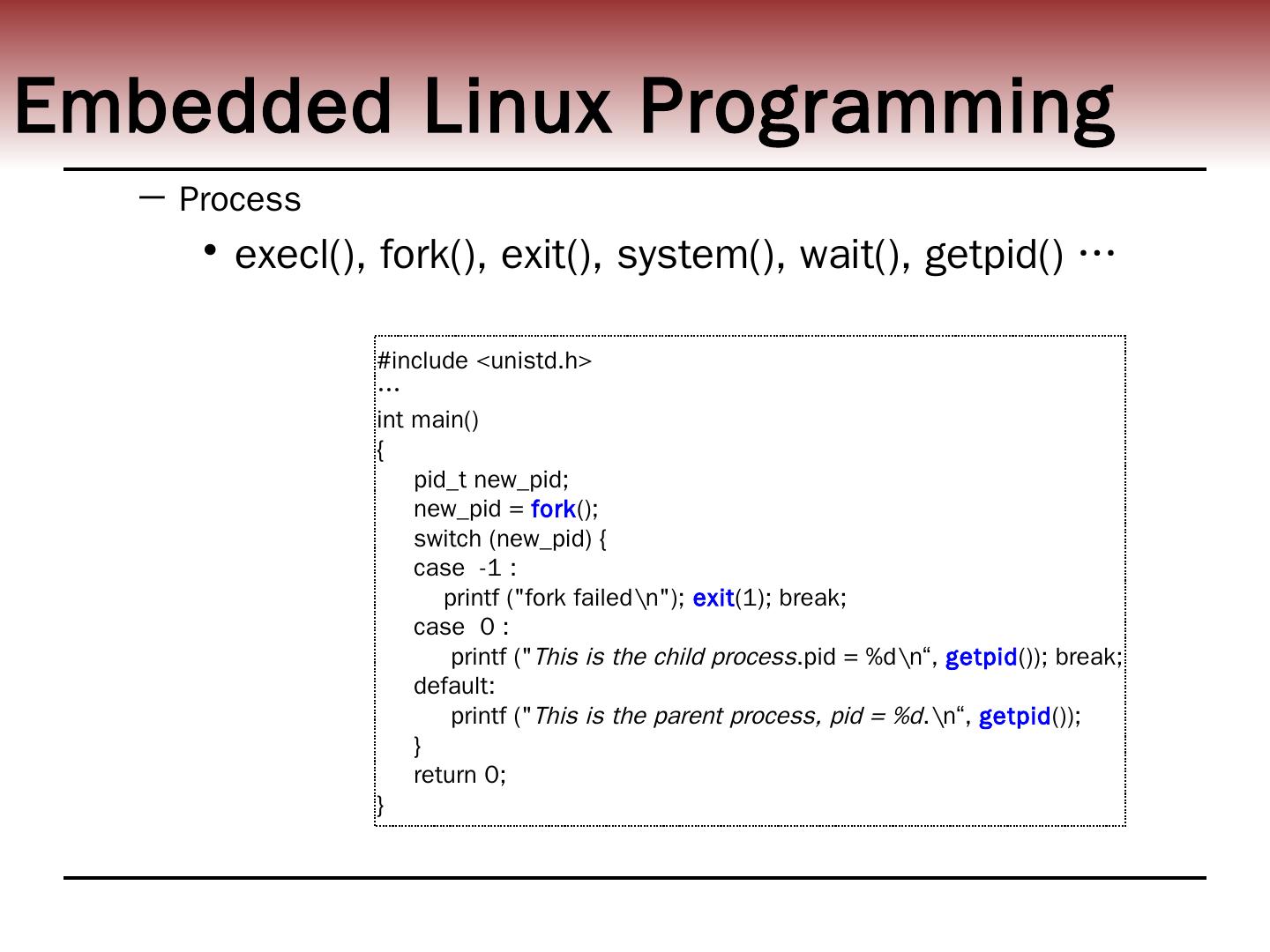 Embedded Linux Programming

– Process

• execl(), fork(), exit(), system(), wait(), getpid() …

#include <unistd.h>
…
int main()
{
pid_t new_pid;
new_pid = fork();
switch (new_pid) {
case -1 :
printf ("fork failed\n"); exit(1); break;
case 0 :
printf ("This is the child process.pid = %d\n“, getpid()); break;
default:
printf ("This is the parent process, pid = %d.\n“, getpid());
}
return 0;
}